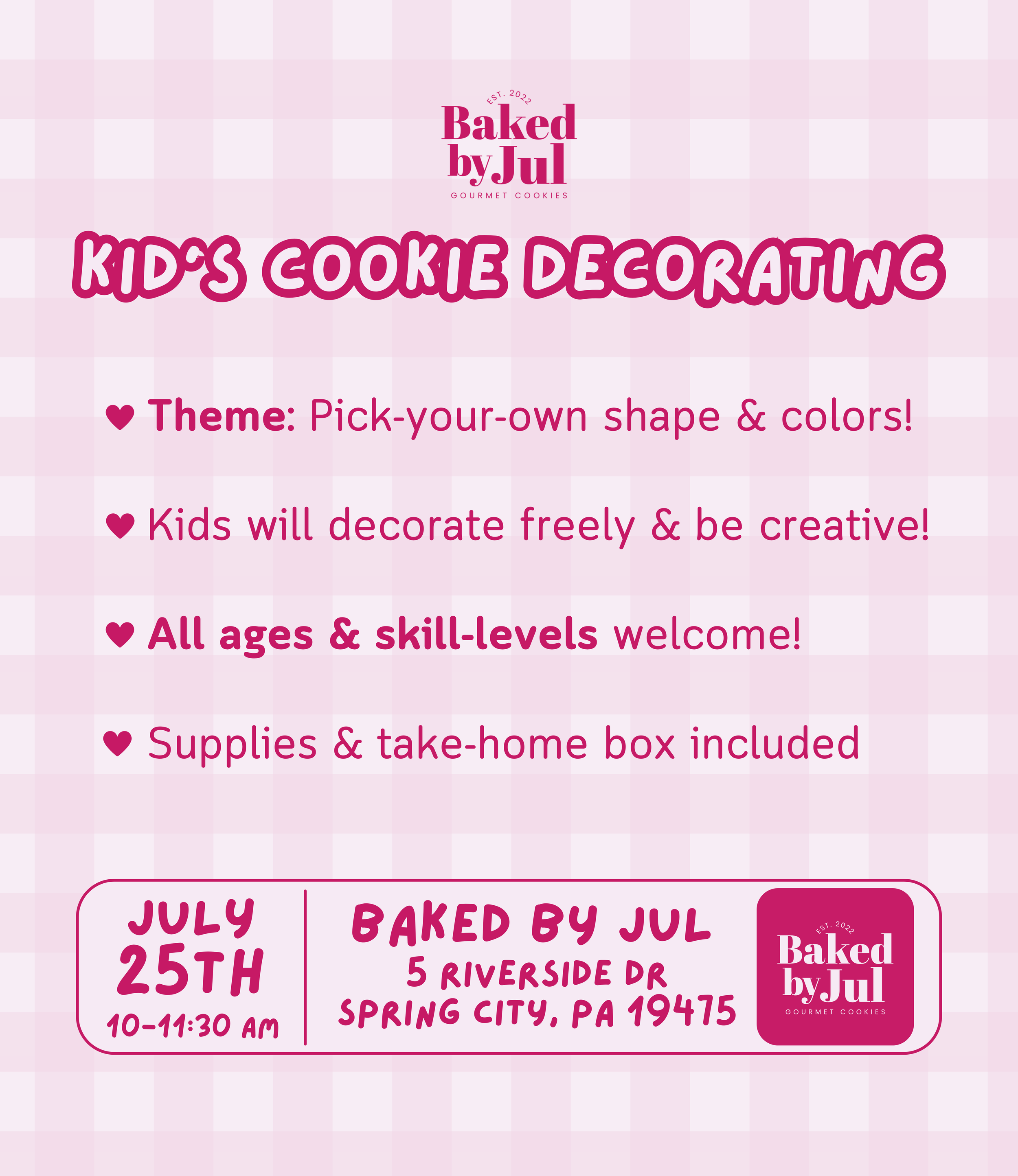 EST. 2022
Baked by Jul
GOURMET COOKIES

KID'S COOKIE DECORATING

♥ Theme: Pick-your-own shape & colors!

♥ Kids will decorate freely & be creative!

♥ All ages & skill-levels welcome!

♥ Supplies & take-home box included

JULY 25TH
10-11:30 AM

BAKED BY JUL
5 RIVERSIDE DR
SPRING CITY, PA 19475

EST. 2022
Baked by Jul
GOURMET COOKIES